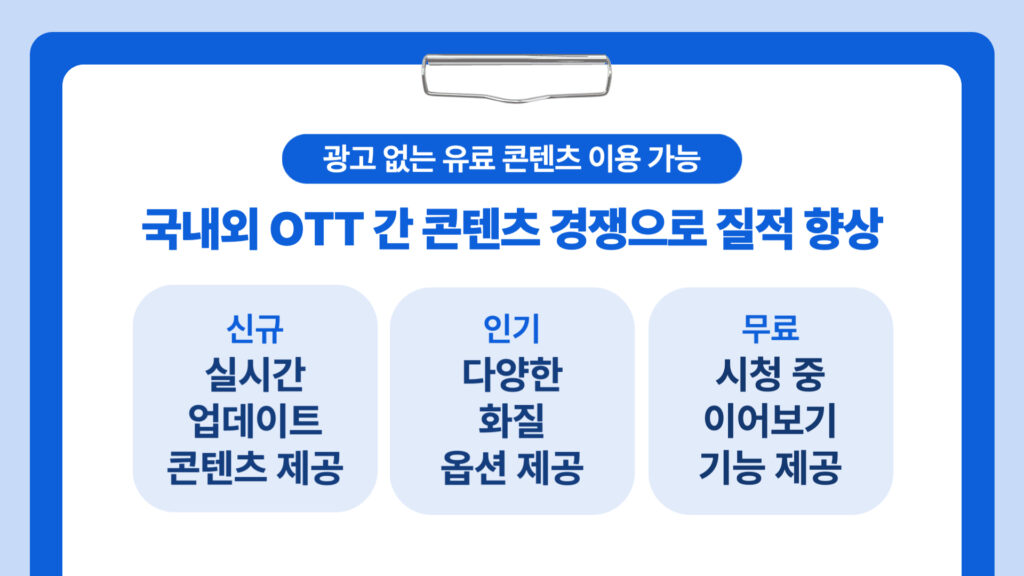 광고 없는 유료 콘텐츠 이용 가능

국내외 OTT 간 콘텐츠 경쟁으로 질적 향상

신규
실시간 업데이트 콘텐츠 제공

인기
다양한 화질 옵션 제공

무료
시청 중 이어보기 기능 제공